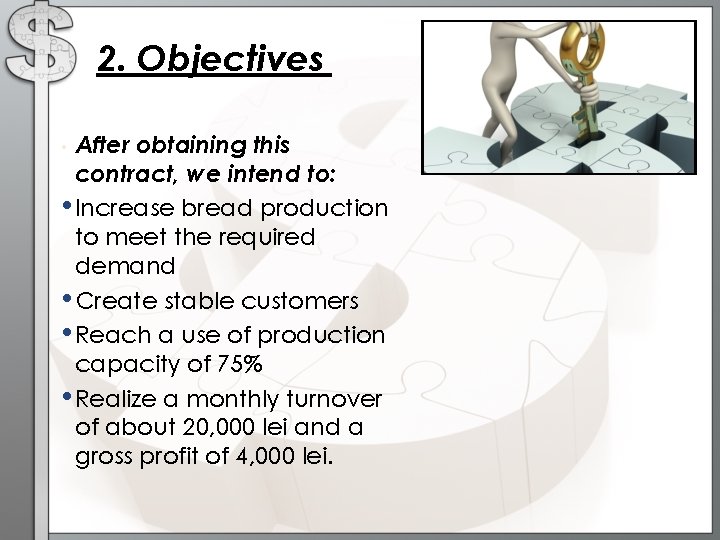 2. Objectives

After obtaining this contract, we intend to:

• Increase bread production to meet the required demand
• Create stable customers
• Reach a use of production capacity of 75%
• Realize a monthly turnover of about 20,000 lei and a gross profit of 4,000 lei.